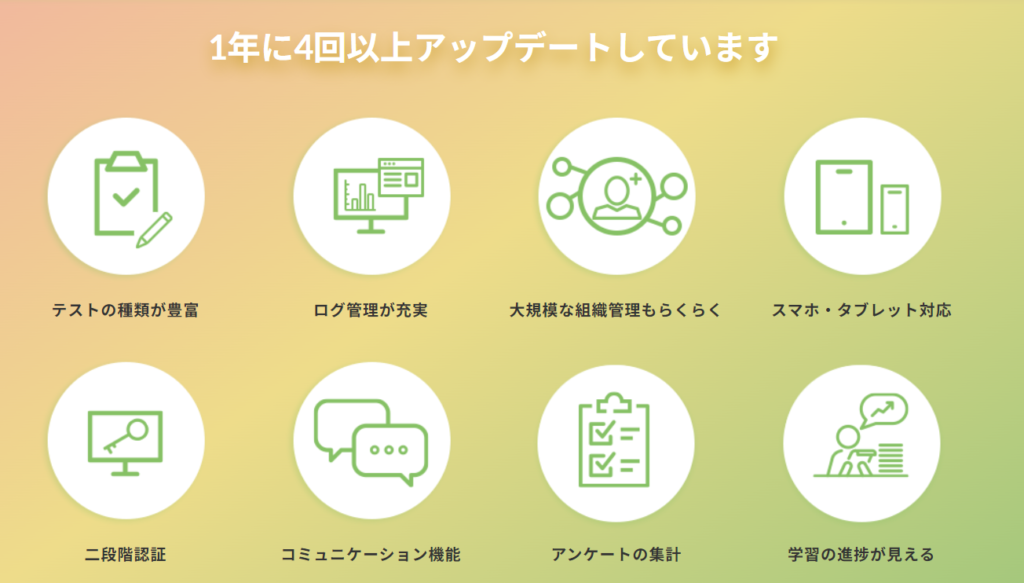 1年に4回以上アップデートしています

テストの種類が豊富

ログ管理が充実

大規模な組織管理もらくらく

スマホ・タブレット対応

二段階認証

コミュニケーション機能

アンケートの集計

学習の進捗が見える